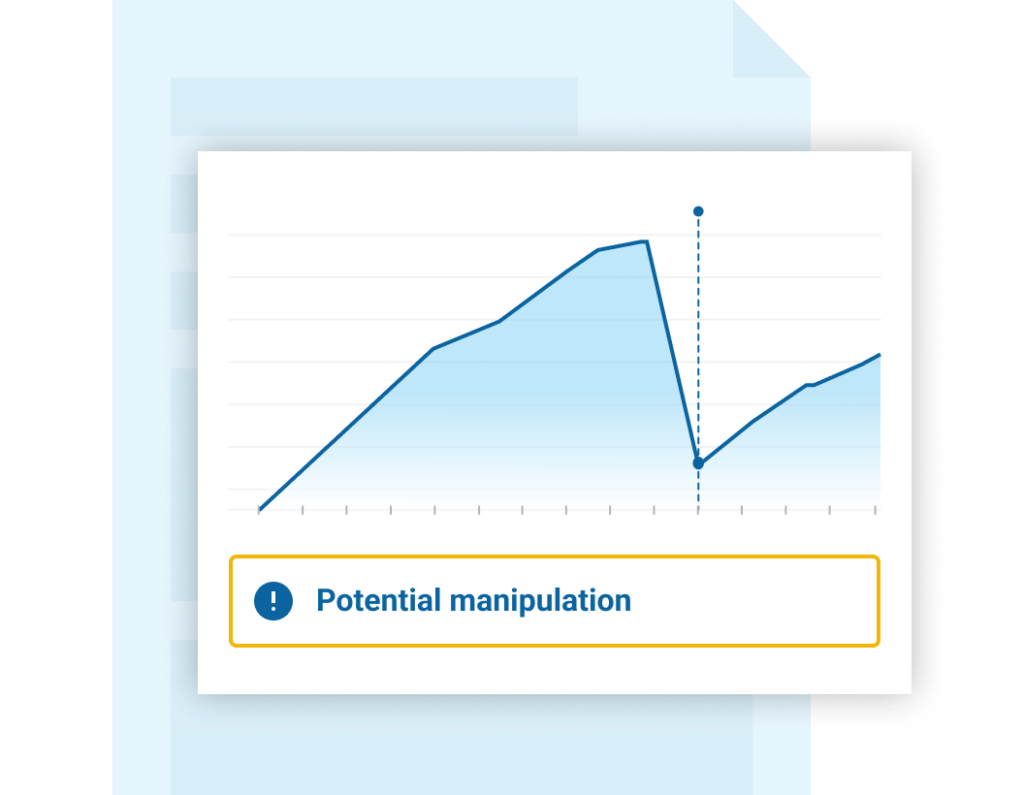 !

Potential manipulation